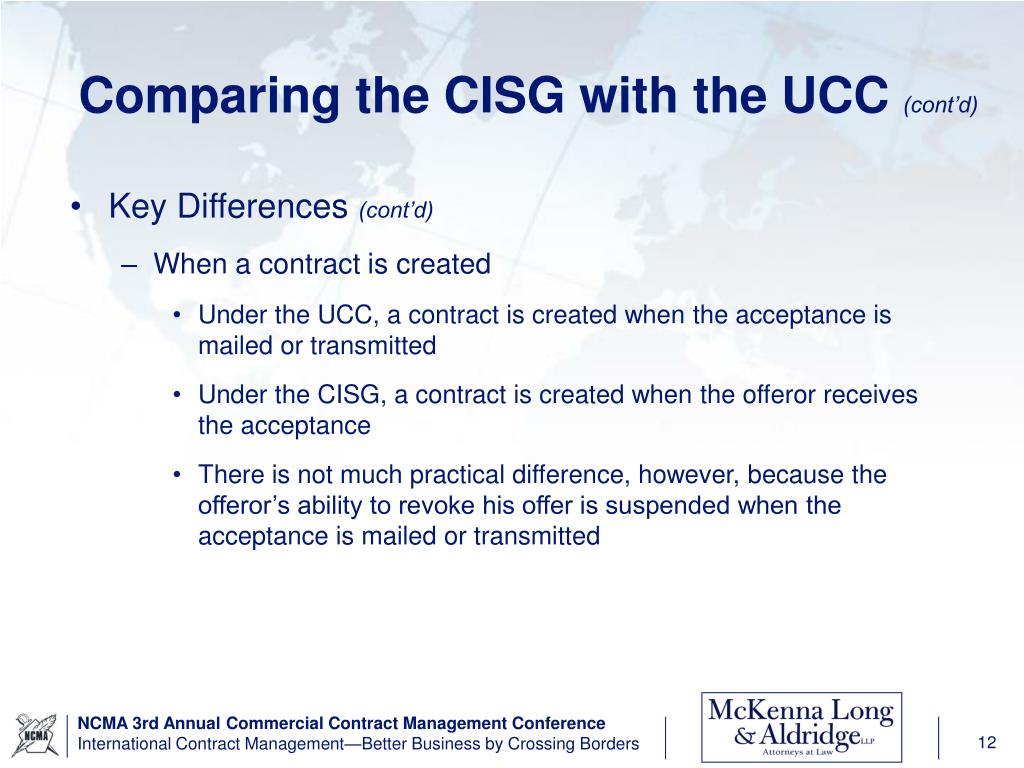 Comparing the CISG with the UCC (cont'd)

• Key Differences (cont'd)

– When a contract is created

• Under the UCC, a contract is created when the acceptance is mailed or transmitted

• Under the CISG, a contract is created when the offeror receives the acceptance

• There is not much practical difference, however, because the offeror's ability to revoke his offer is suspended when the acceptance is mailed or transmitted

NCMA

NCMA 3rd Annual Commercial Contract Management Conference
International Contract Management—Better Business by Crossing Borders

McKenna Long & Aldridge LLP
Attorneys at Law

12